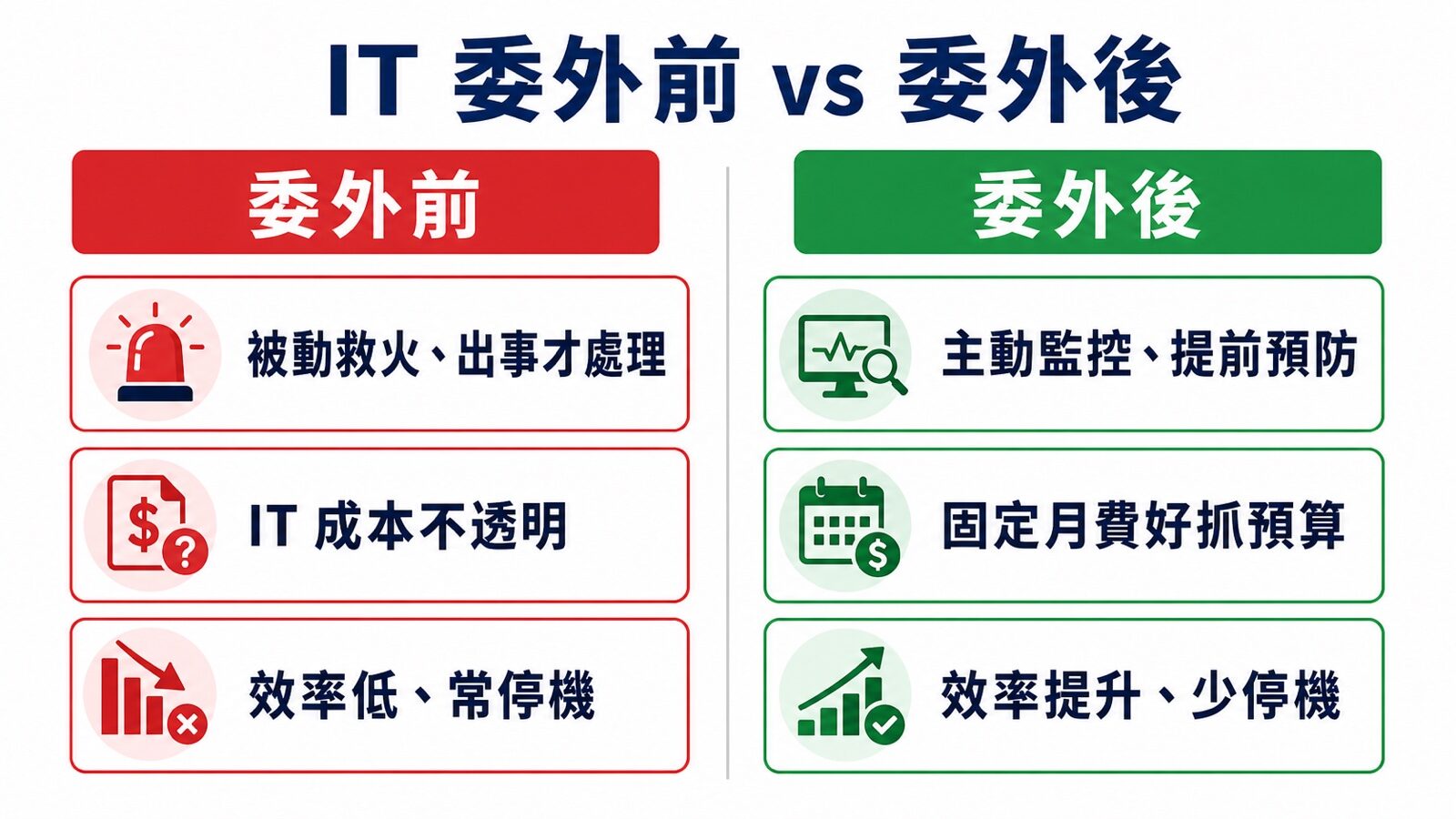 IT 委外前 vs 委外後

委外前

被動救火、出事才處理

IT 成本不透明

效率低、常停機

委外後

主動監控、提前預防

固定月費好抓預算

效率提升、少停機